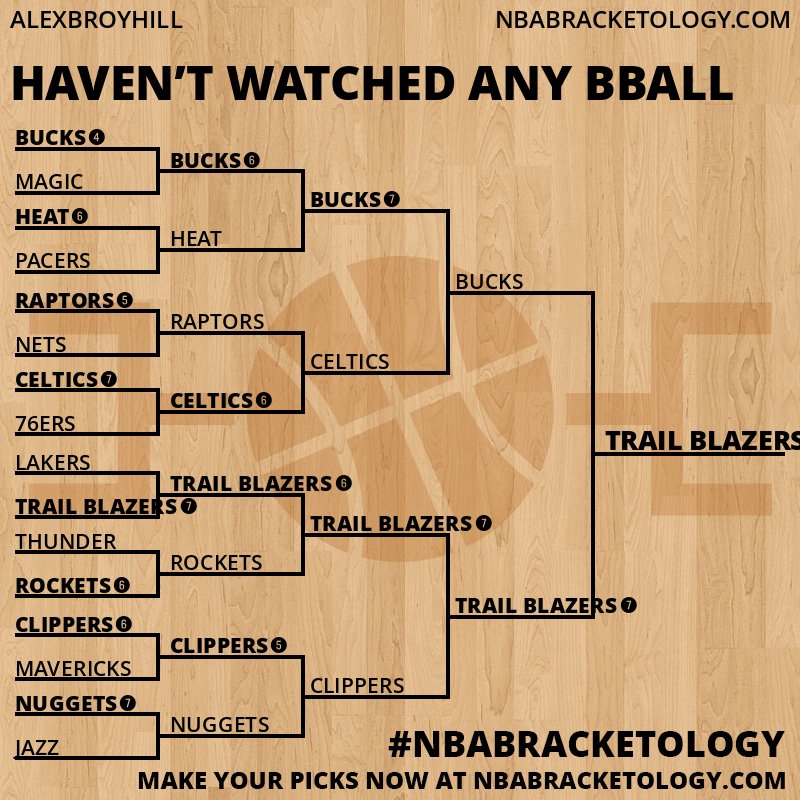 ALEXBROYHILL
NBABRACKETOLOGY.COM

HAVEN'T WATCHED ANY BBALL

BUCKS 4
MAGIC
HEAT 6
PACERS
RAPTORS 5
NETS
CELTICS 7
76ERS
LAKERS
TRAIL BLAZERS 7
THUNDER
ROCKETS 6
CLIPPERS 6
MAVERICKS
NUGGETS 7
JAZZ

BUCKS 6
HEAT
RAPTORS
CELTICS 6
TRAIL BLAZERS 6
ROCKETS
CLIPPERS 5
NUGGETS

BUCKS 7
CELTICS
TRAIL BLAZERS 7
CLIPPERS

BUCKS
TRAIL BLAZERS 7

TRAIL BLAZERS

#NBABRACKETOLOGY
MAKE YOUR PICKS NOW AT NBABRACKETOLOGY.COM